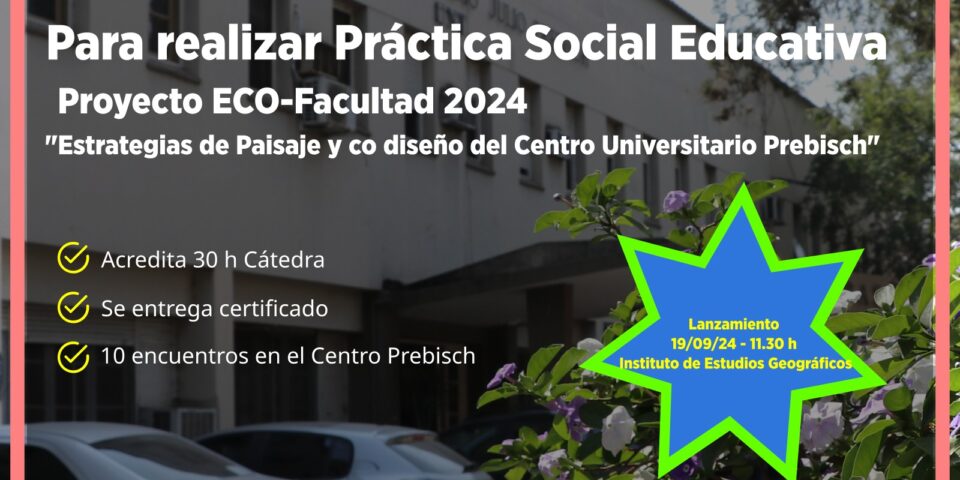 Para realizar Práctica Social Educativa
Proyecto ECO-Facultad 2024
"Estrategias de Paisaje y co diseño del Centro Universitario Prebisch"

Acredita 30 h Cátedra
Se entrega certificado
10 encuentros en el Centro Prebisch

Lanzamiento
19/09/24 - 11.30 h
Instituto de Estudios Geográficos